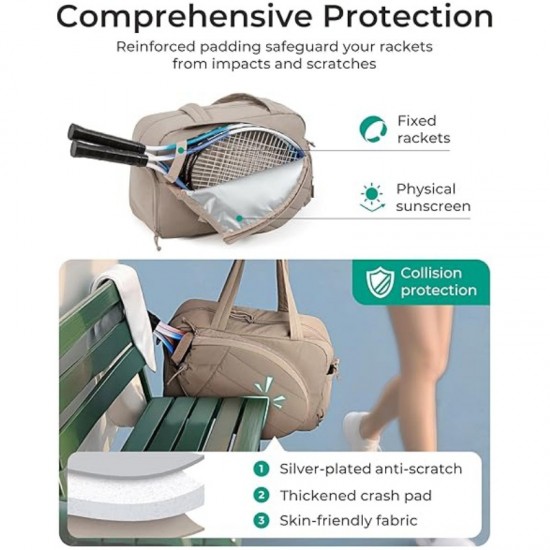 Comprehensive Protection

Reinforced padding safeguard your rackets from impacts and scratches

Fixed rackets

Physical sunscreen

Collision protection

1 Silver-plated anti-scratch

2 Thickened crash pad

3 Skin-friendly fabric